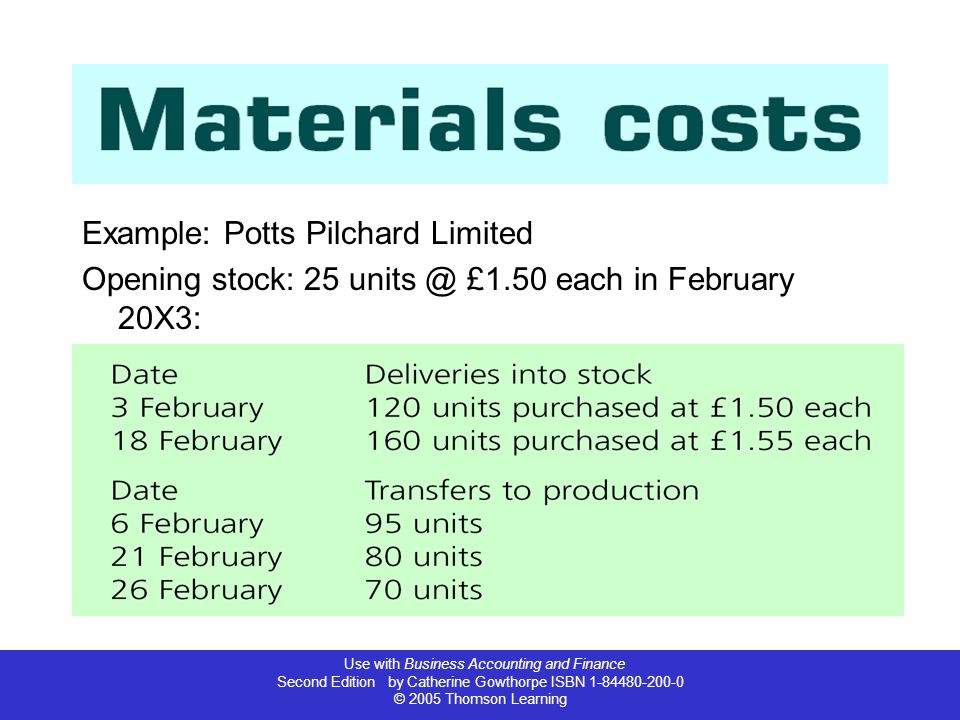 Materials costs

Example: Potts Pilchard Limited

Opening stock: 25 units @ £1.50 each in February 20X3:

| Date | Deliveries into stock |
|---|---|
| 3 February | 120 units purchased at £1.50 each |
| 18 February | 160 units purchased at £1.55 each |

| Date | Transfers to production |
|---|---|
| 6 February | 95 units |
| 21 February | 80 units |
| 26 February | 70 units |

Use with Business Accounting and Finance
Second Edition by Catherine Gowthorpe ISBN 1-84480-200-0
© 2005 Thomson Learning